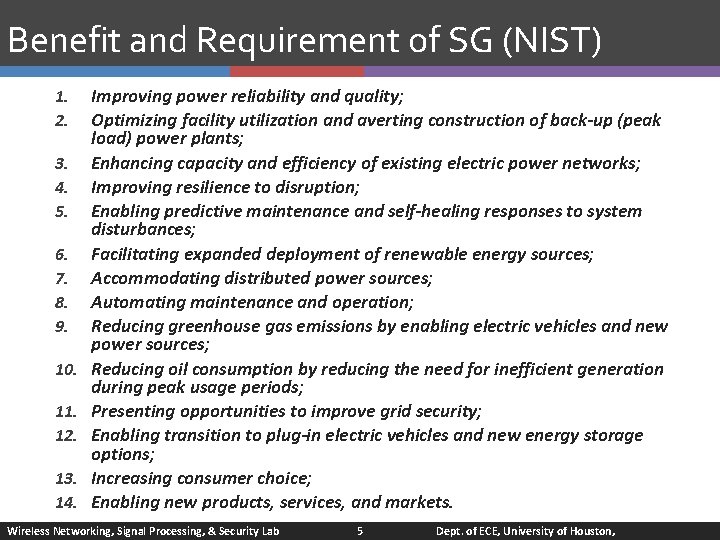 Benefit and Requirement of SG (NIST)

1. Improving power reliability and quality;
2. Optimizing facility utilization and averting construction of back-up (peak load) power plants;
3. Enhancing capacity and efficiency of existing electric power networks;
4. Improving resilience to disruption;
5. Enabling predictive maintenance and self-healing responses to system disturbances;
6. Facilitating expanded deployment of renewable energy sources;
7. Accommodating distributed power sources;
8. Automating maintenance and operation;
9. Reducing greenhouse gas emissions by enabling electric vehicles and new power sources;
10. Reducing oil consumption by reducing the need for inefficient generation during peak usage periods;
11. Presenting opportunities to improve grid security;
12. Enabling transition to plug-in electric vehicles and new energy storage options;
13. Increasing consumer choice;
14. Enabling new products, services, and markets.

Wireless Networking, Signal Processing, & Security Lab 5 Dept. of ECE, University of Houston,